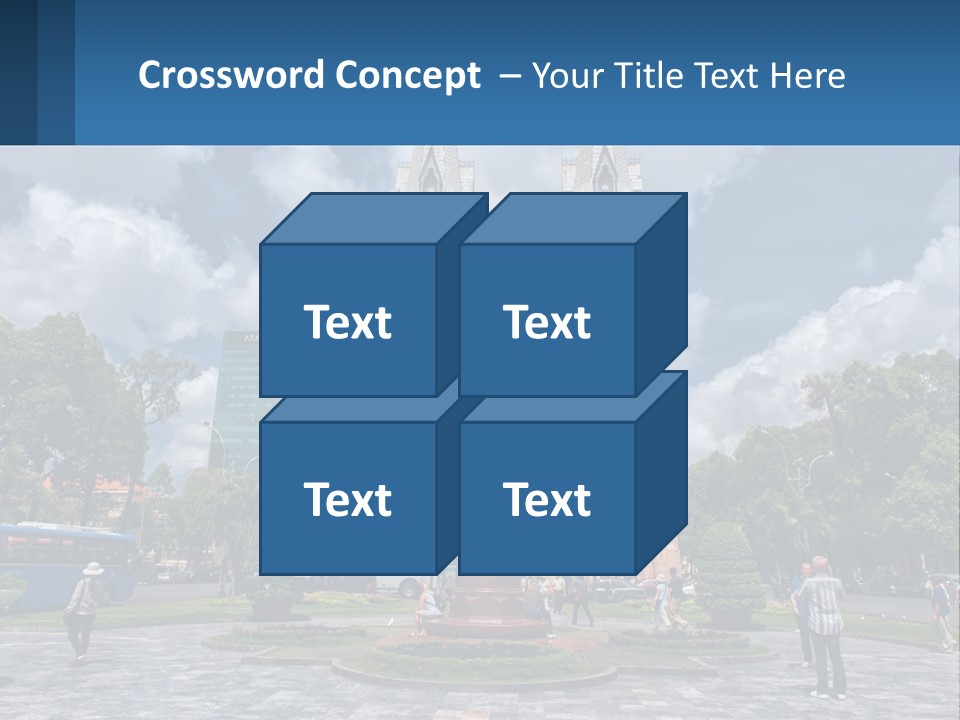 Crossword Concept – Your Title Text Here

Text

Text

Text

Text